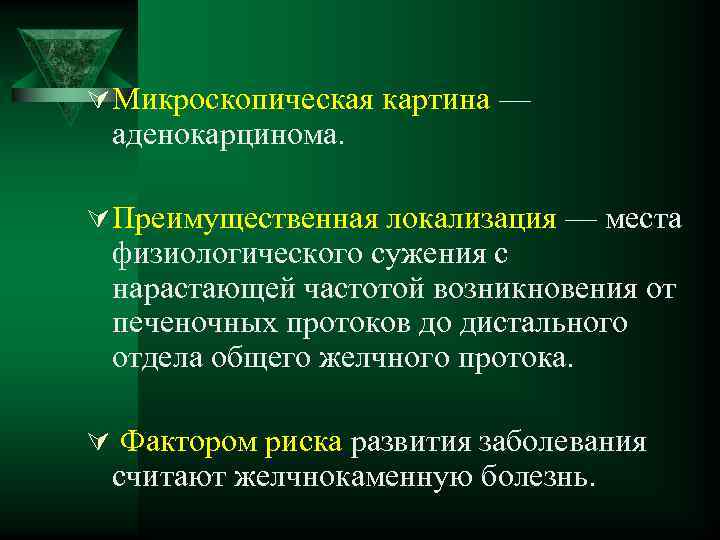 Микроскопическая картина — аденокарцинома.

Преимущественная локализация — места физиологического сужения с нарастающей частотой возникновения от печеночных протоков до дистального отдела общего желчного протока.

Фактором риска развития заболевания считают желчнокаменную болезнь.